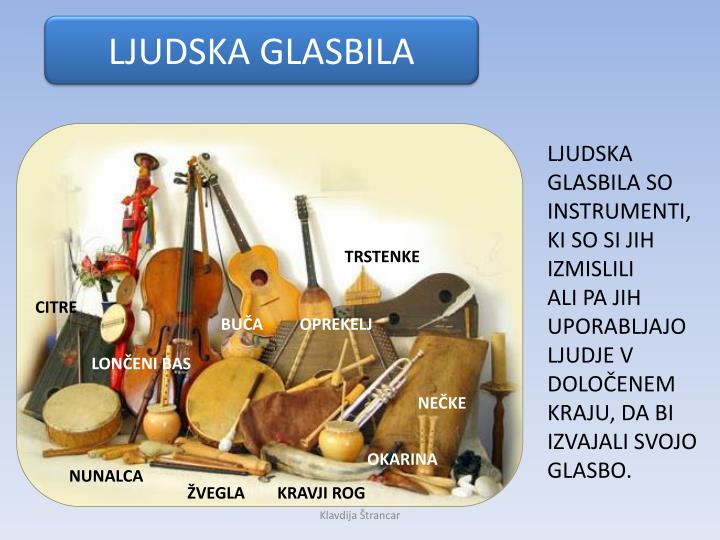 LJUDSKA GLASBILA

TRSTENKE
CITRE
BUČA
OPREKELJ
LONČENI BAS
NEČKE
OKARINA
NUNALCA
ŽVEGLA
KRAVJI ROG

LJUDSKA GLASBILA SO INSTRUMENTI, KI SO SI JIH IZMISLILI ALI PA JIH UPORABLJAJO LJUDJE V DOLOČENEM KRAJU, DA BI IZVAJALI SVOJO GLASBO.

Klavdija Štrancar